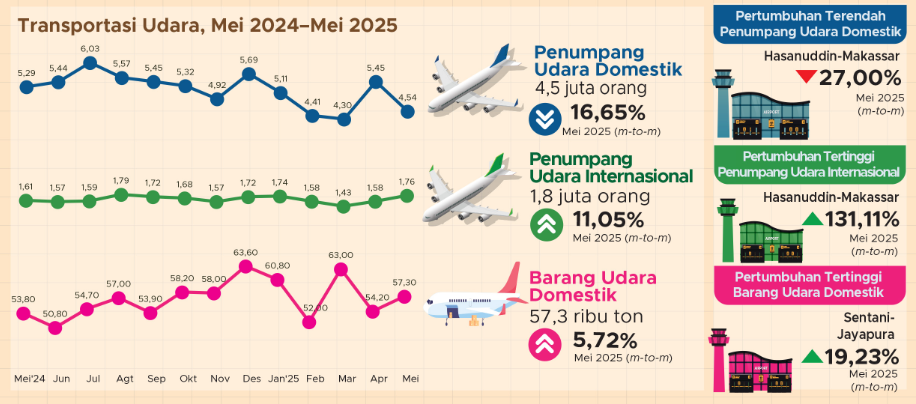 Transportasi Udara, Mei 2024–Mei 2025

5,29 5,44 6,03 5,57 5,45 5,32 4,92 5,69 5,11 4,41 4,30 5,45 4,54

1,61 1,57 1,59 1,79 1,72 1,68 1,57 1,72 1,74 1,58 1,43 1,58 1,76

53,80 50,80 54,70 57,00 53,90 58,20 58,00 63,60 60,80 52,00 63,00 54,20 57,30

Mei'24 Jun Jul Agt Sep Okt Nov Des Jan'25 Feb Mar Apr Mei

Penumpang Udara Domestik
4,5 juta orang
16,65%
Mei 2025 (m-to-m)

Penumpang Udara Internasional
1,8 juta orang
11,05%
Mei 2025 (m-to-m)

Barang Udara Domestik
57,3 ribu ton
5,72%
Mei 2025 (m-to-m)

Pertumbuhan Terendah Penumpang Udara Domestik
Hasanuddin-Makassar
27,00%
Mei 2025 (m-to-m)

Pertumbuhan Tertinggi Penumpang Udara Internasional
Hasanuddin-Makassar
131,11%
Mei 2025 (m-to-m)

Pertumbuhan Tertinggi Barang Udara Domestik
Sentani-Jayapura
19,23%
Mei 2025 (m-to-m)